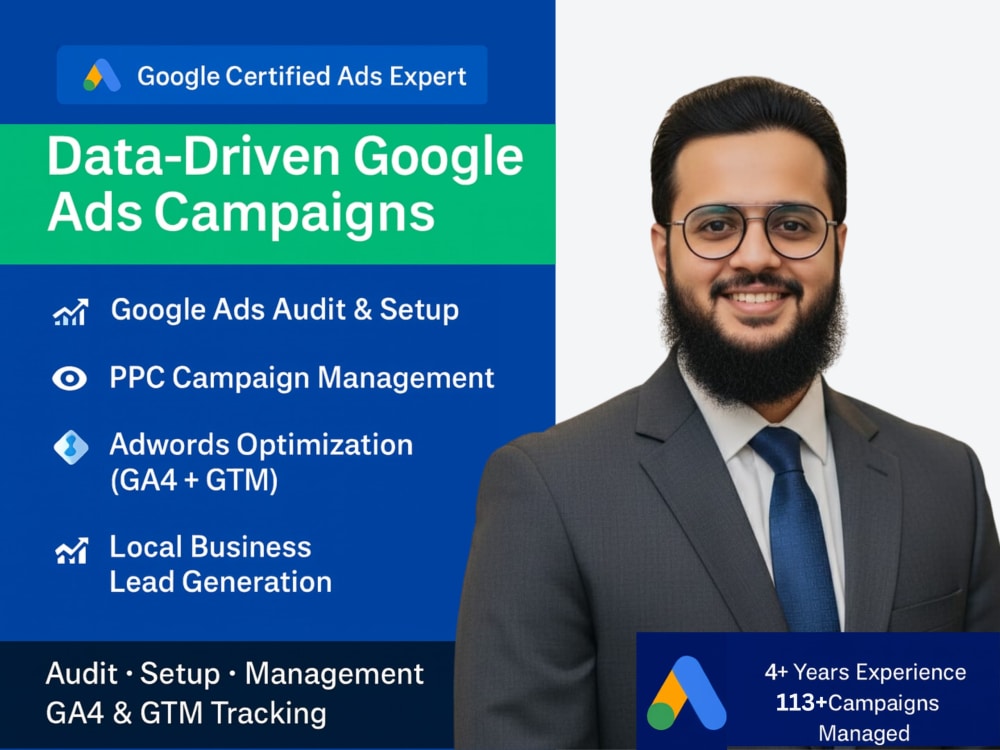 Google Certified Ads Expert

Data-Driven Google Ads Campaigns

Google Ads Audit & Setup

PPC Campaign Management

Adwords Optimization (GA4 + GTM)

Local Business Lead Generation

Audit · Setup · Management
GA4 & GTM Tracking

4+ Years Experience
113+Campaigns Managed